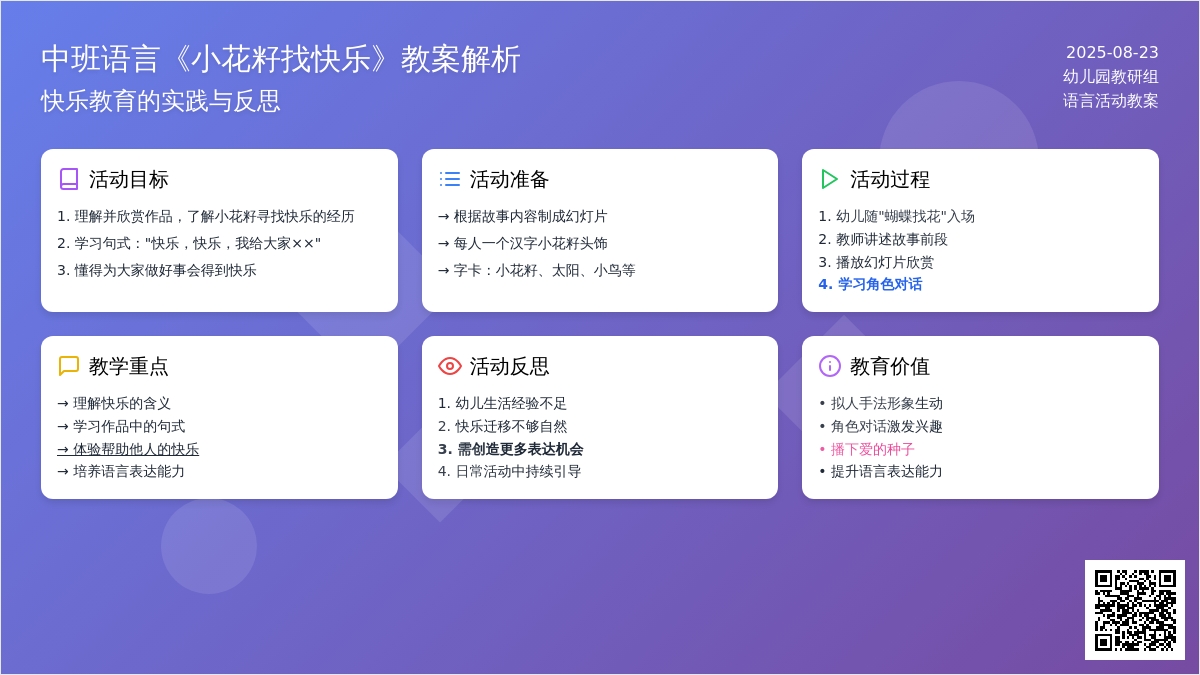 中班语言《小花籽找快乐》教案解析

快乐教育的实践与反思

2025-08-23
幼儿园教研组
语言活动教案

活动目标

1. 理解并欣赏作品，了解小花籽寻找快乐的经历
2. 学习句式："快乐，快乐，我给大家××"
3. 懂得为大家做好事会得到快乐

活动准备

→ 根据故事内容制成幻灯片
→ 每人一个汉字小花籽头饰
→ 字卡：小花籽、太阳、小鸟等

活动过程

1. 幼儿随"蝴蝶找花"入场
2. 教师讲述故事前段
3. 播放幻灯片欣赏
4. 学习角色对话

教学重点

→ 理解快乐的含义
→ 学习作品中的句式
→ 体验帮助他人的快乐
→ 培养语言表达能力

活动反思

1. 幼儿生活经验不足
2. 快乐迁移不够自然
3. 需创造更多表达机会
4. 日常活动中持续引导

教育价值

• 拟人手法形象生动
• 角色对话激发兴趣
• 播下爱的种子
• 提升语言表达能力